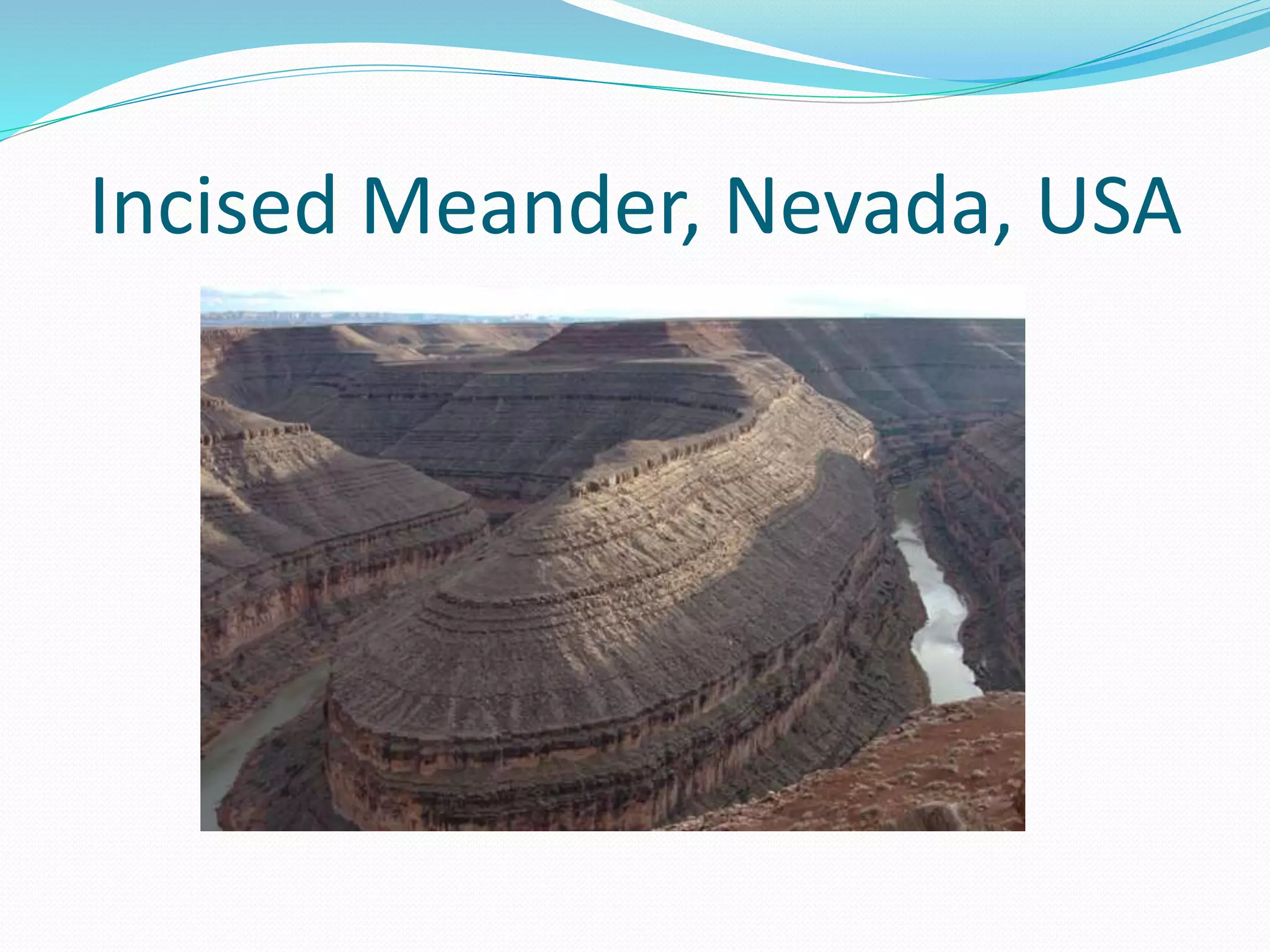 Incised Meander, Nevada, USA